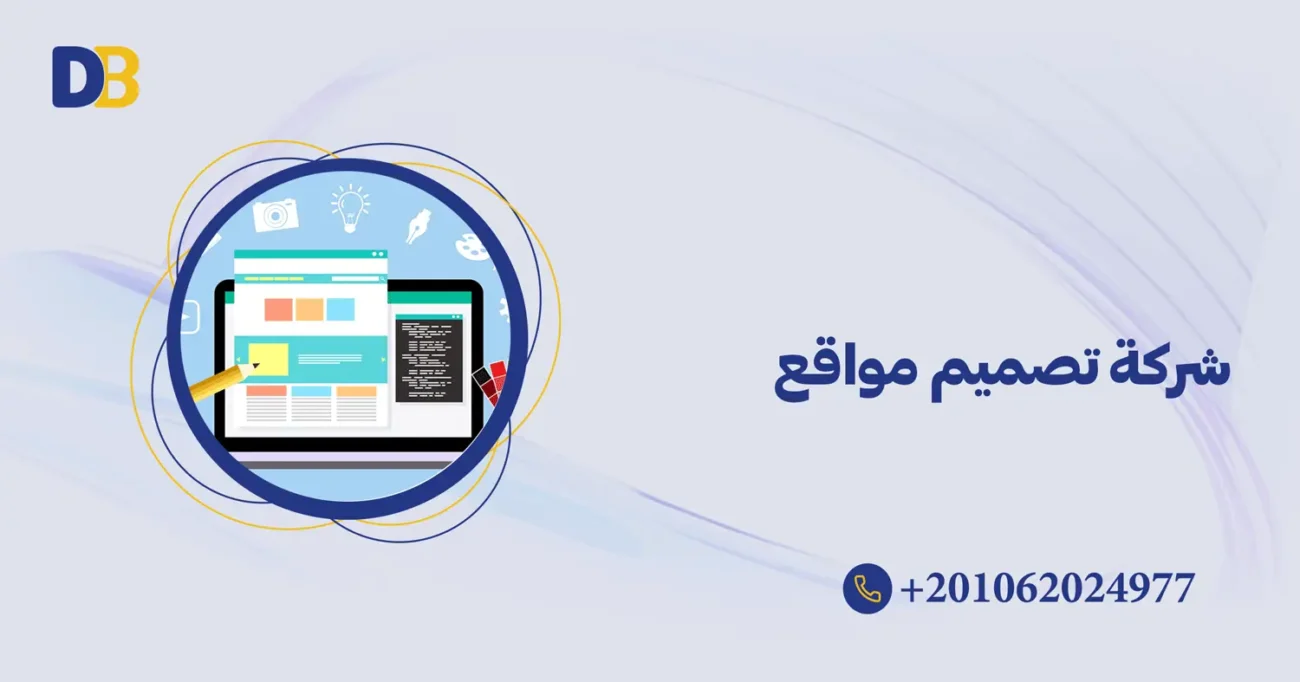 DB

شركة تصميم مواقع

+201062024977